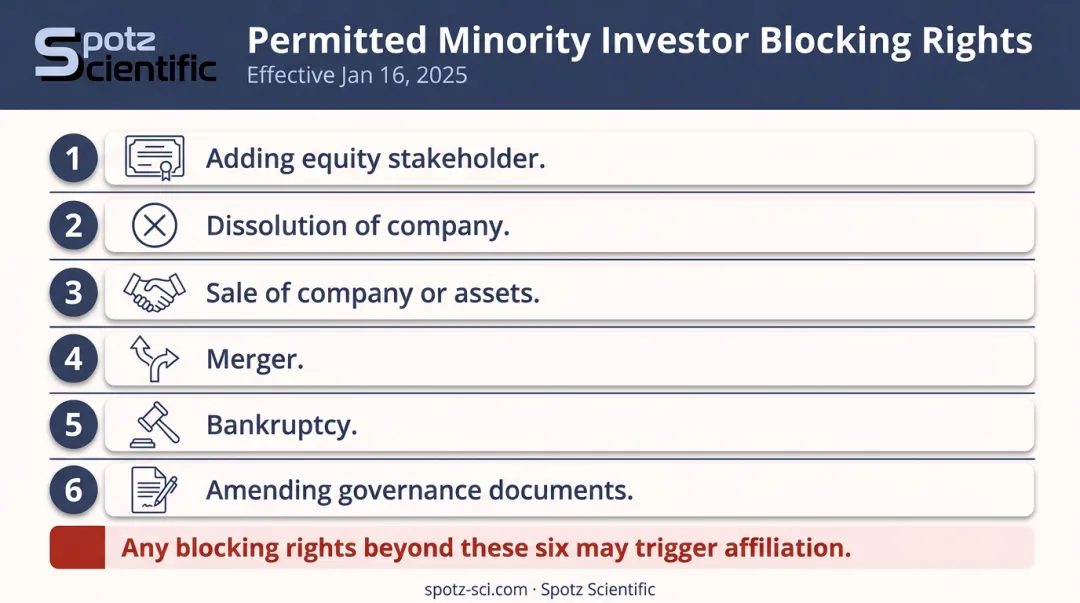 Spotz Scientific

Permitted Minority Investor Blocking Rights

Effective Jan 16, 2025

1 Adding equity stakeholder.

2 Dissolution of company.

3 Sale of company or assets.

4 Merger.

5 Bankruptcy.

6 Amending governance documents.

Any blocking rights beyond these six may trigger affiliation.

spotz-sci.com · Spotz Scientific